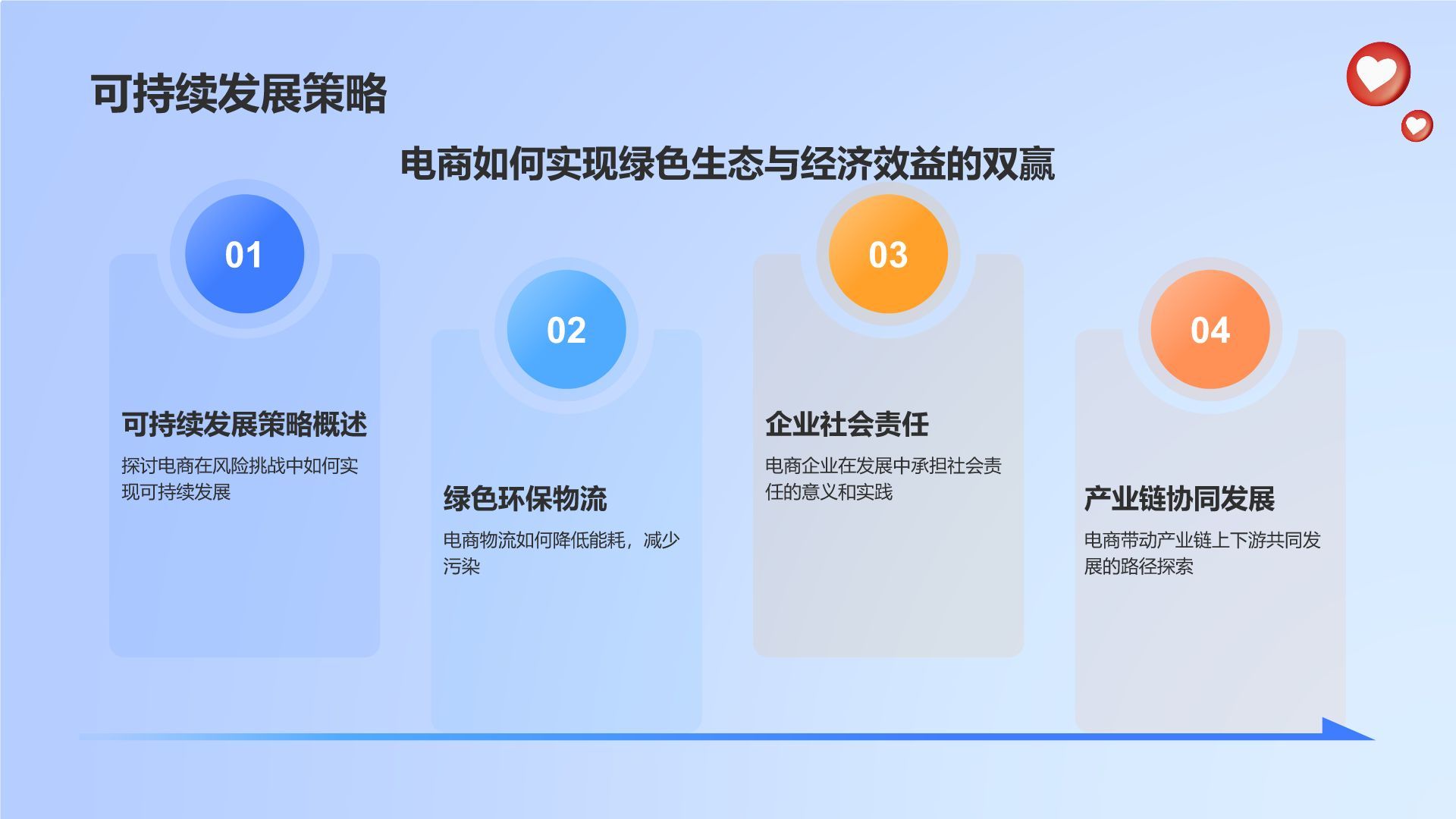 可持续发展策略

电商如何实现绿色生态与经济效益的双赢

01

可持续发展策略概述

探讨电商在风险挑战中如何实现可持续发展

02

绿色环保物流

电商物流如何降低能耗，减少污染

03

企业社会责任

电商企业在发展中承担社会责任的意义和实践

04

产业链协同发展

电商带动产业链上下游共同发展的路径探索